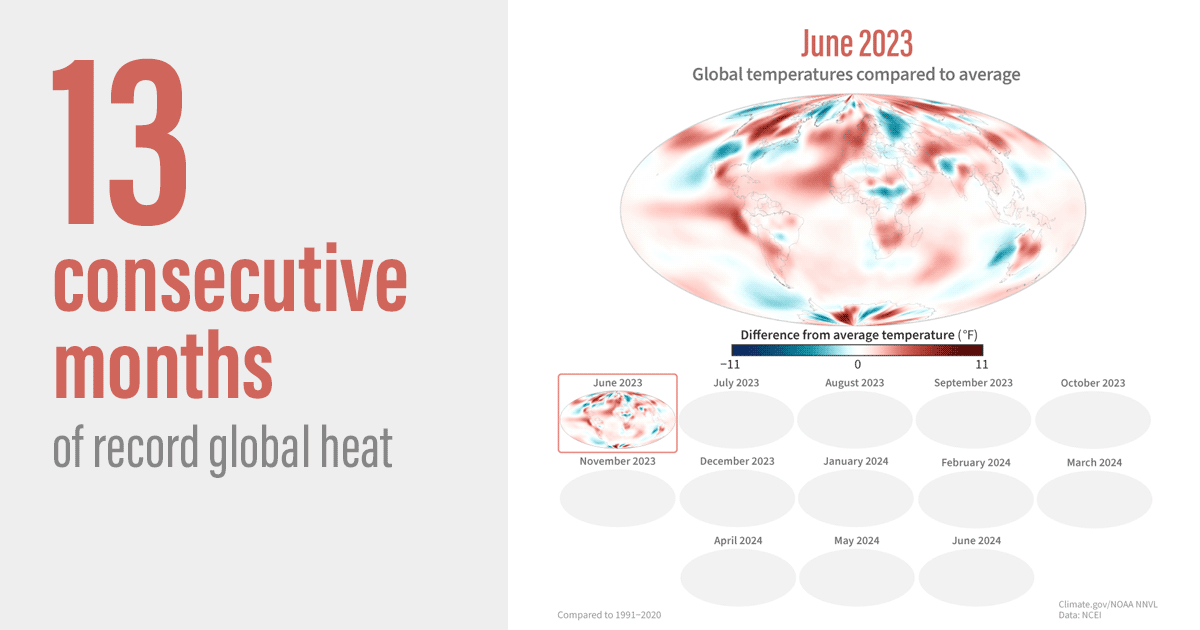 13
consecutive months
of record global heat

June 2023
Global temperatures compared to average

Difference from average temperature (°F)
−11 0 11

June 2023
July 2023
August 2023
September 2023
October 2023
November 2023
December 2023
January 2024
February 2024
March 2024
April 2024
May 2024
June 2024

Compared to 1991–2020

Climate.gov/NOAA NNVL
Data: NCEI